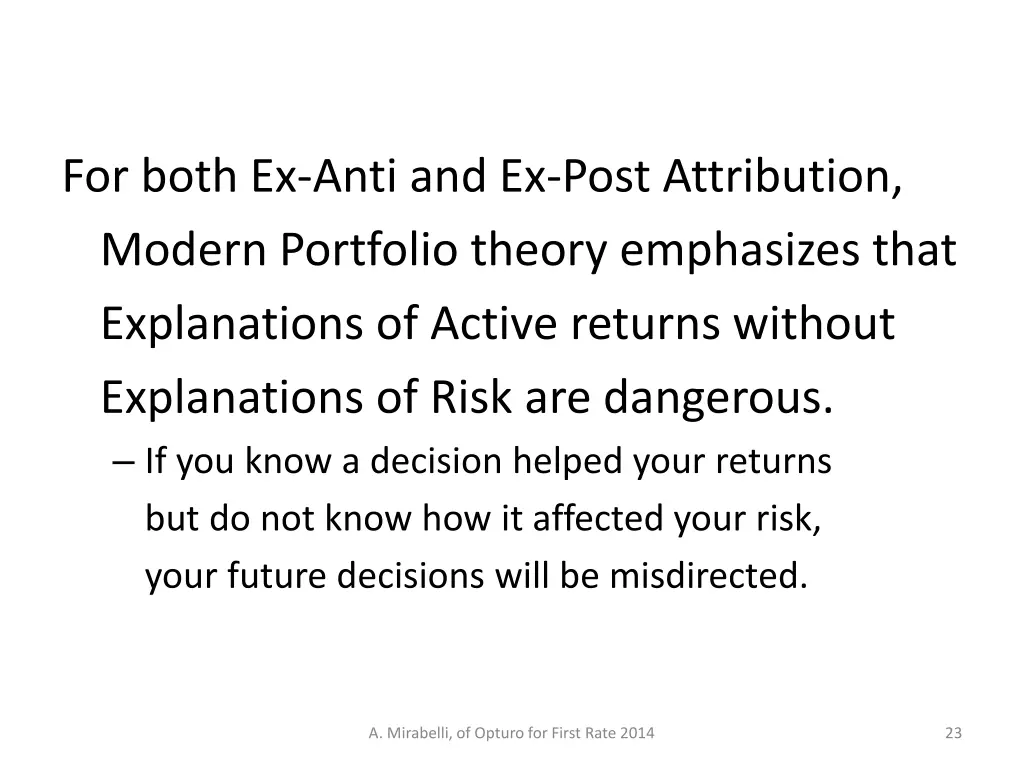 For both Ex-Anti and Ex-Post Attribution, Modern Portfolio theory emphasizes that Explanations of Active returns without Explanations of Risk are dangerous.

– If you know a decision helped your returns but do not know how it affected your risk, your future decisions will be misdirected.

A. Mirabelli, of Opturo for First Rate 2014

23